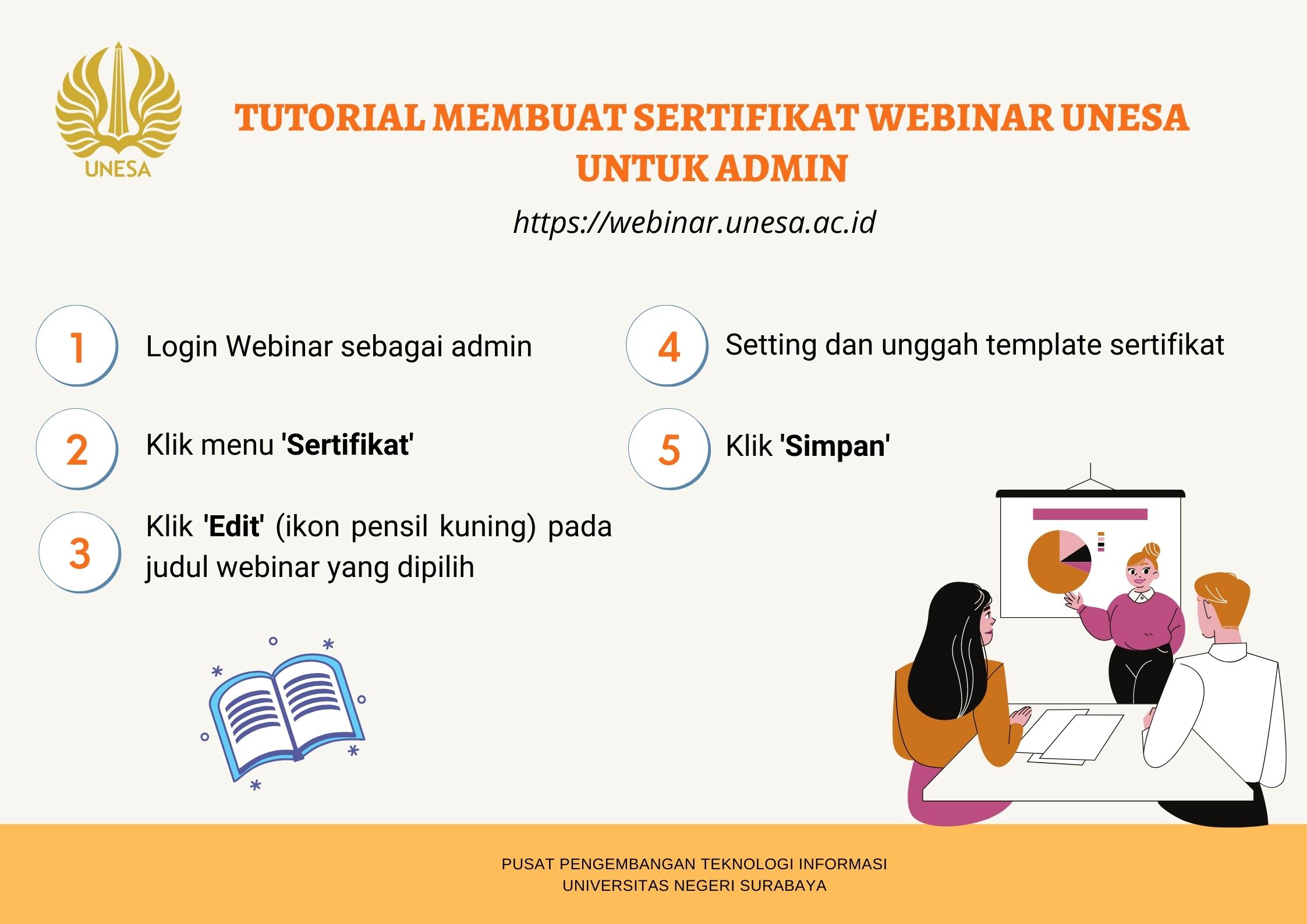 UNESA

TUTORIAL MEMBUAT SERTIFIKAT WEBINAR UNESA UNTUK ADMIN

https://webinar.unesa.ac.id

1 Login Webinar sebagai admin

2 Klik menu 'Sertifikat'

3 Klik 'Edit' (ikon pensil kuning) pada judul webinar yang dipilih

4 Setting dan unggah template sertifikat

5 Klik 'Simpan'

PUSAT PENGEMBANGAN TEKNOLOGI INFORMASI
UNIVERSITAS NEGERI SURABAYA